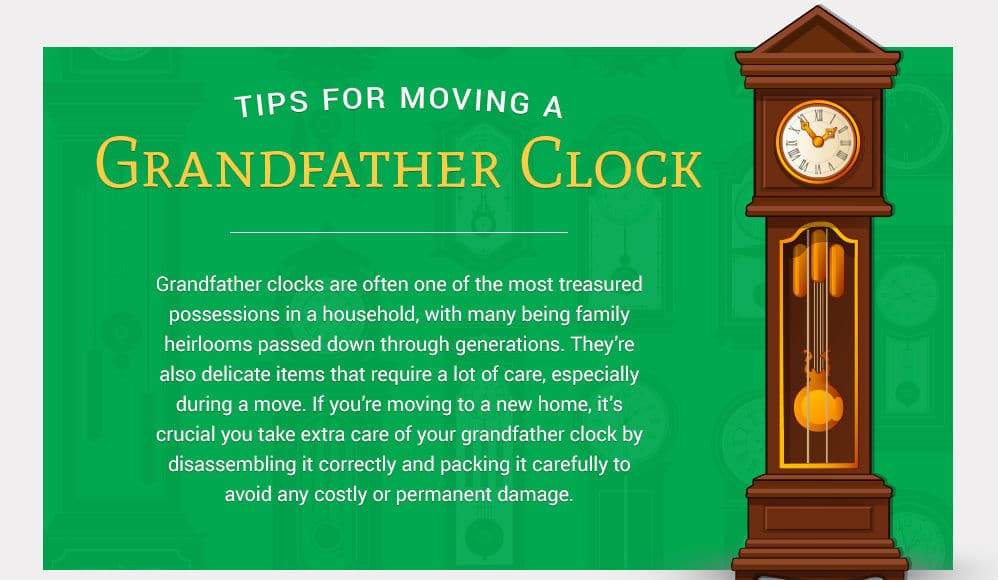 TIPS FOR MOVING A
GRANDFATHER CLOCK

Grandfather clocks are often one of the most treasured possessions in a household, with many being family heirlooms passed down through generations. They're also delicate items that require a lot of care, especially during a move. If you're moving to a new home, it's crucial you take extra care of your grandfather clock by disassembling it correctly and packing it carefully to avoid any costly or permanent damage.